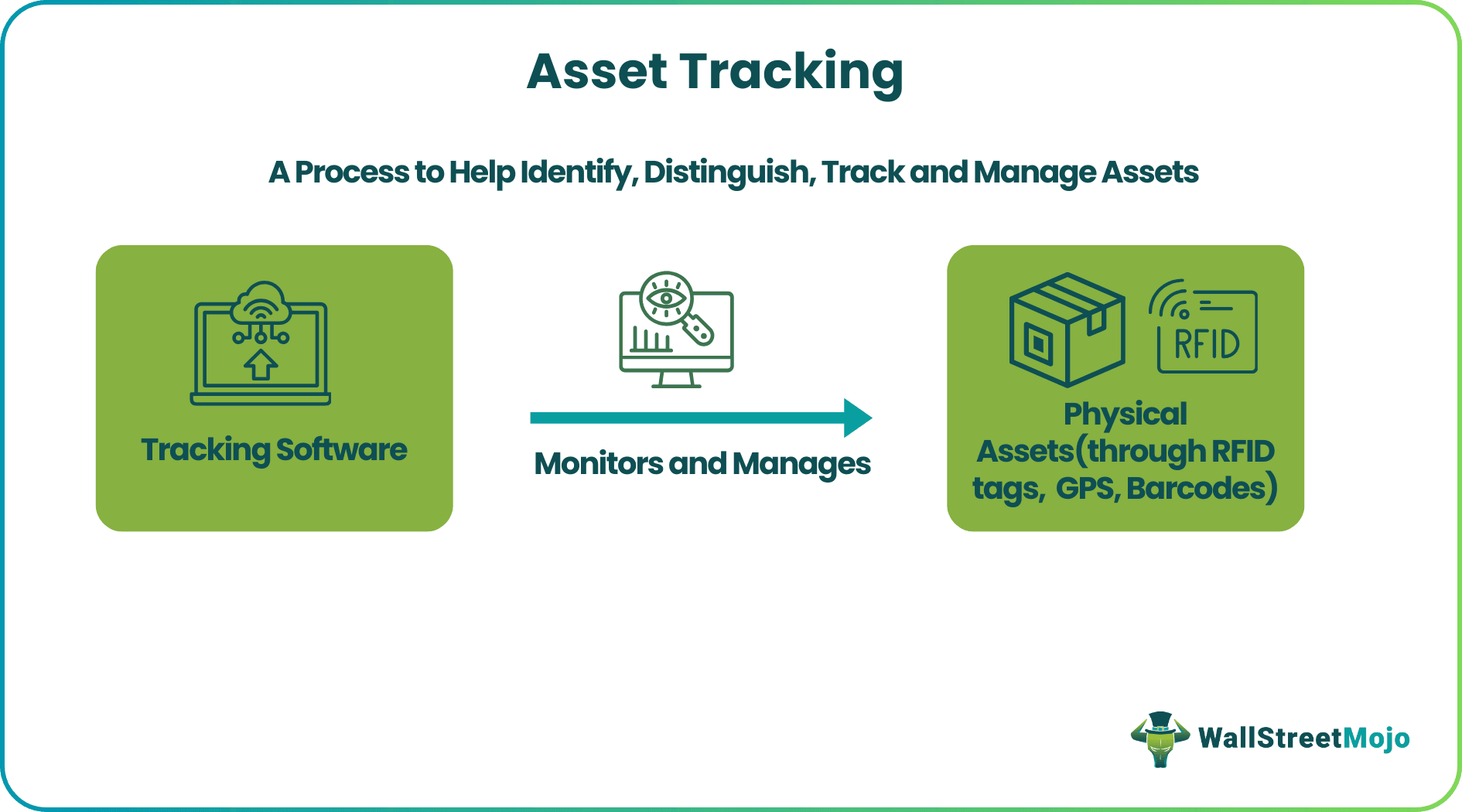 Asset Tracking

A Process to Help Identify, Distinguish, Track and Manage Assets

Tracking Software

Monitors and Manages

RFID

Physical Assets(through RFID tags, GPS, Barcodes)

WallStreetMojo